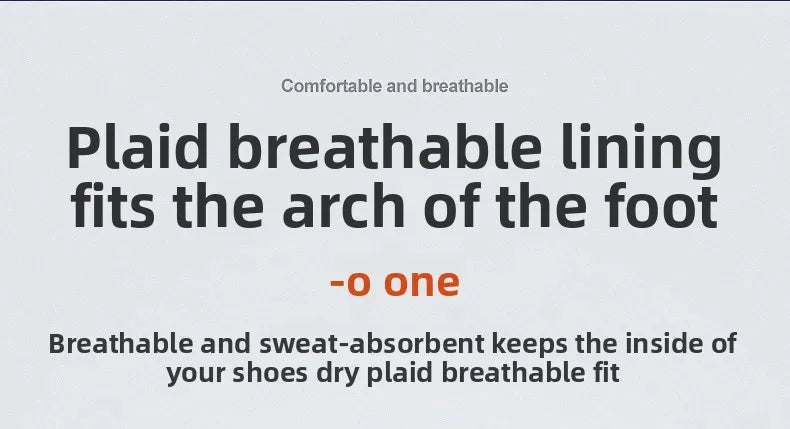 Comfortable and breathable

Plaid breathable lining fits the arch of the foot

-o one

Breathable and sweat-absorbent keeps the inside of your shoes dry plaid breathable fit